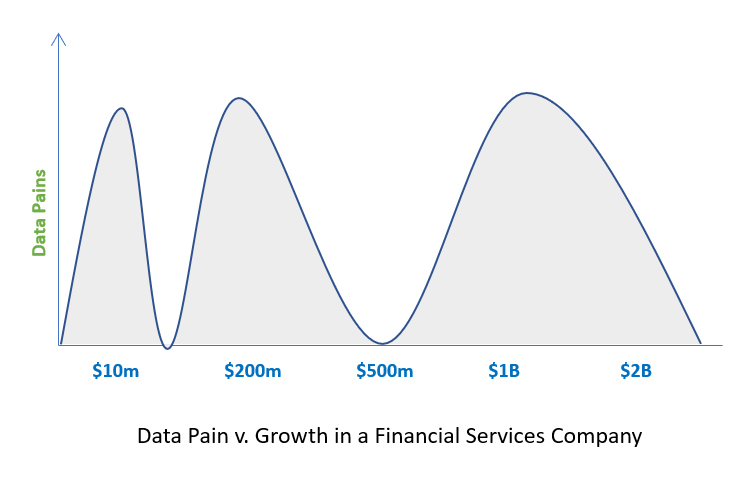 Data Pains

\$10m \$200m \$500m \$1B \$2B

Data Pain v. Growth in a Financial Services Company